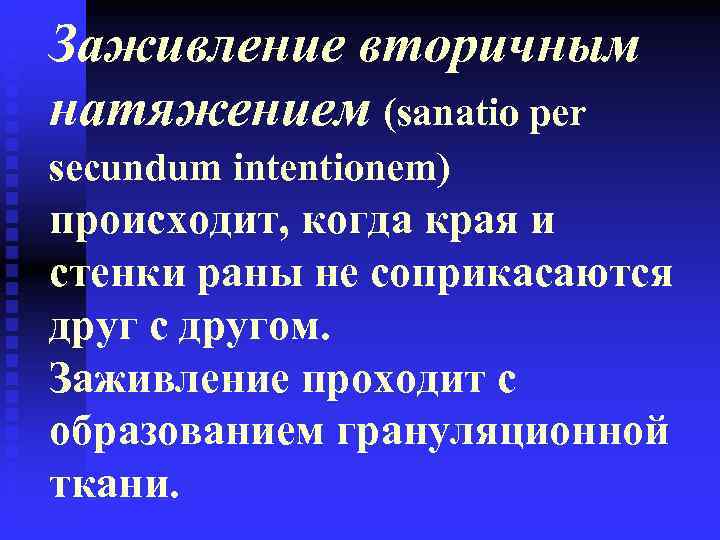 Заживление вторичным натяжением (sanatio per secundum intentionem) происходит, когда края и стенки раны не соприкасаются друг с другом.
Заживление проходит с образованием грануляционной ткани.